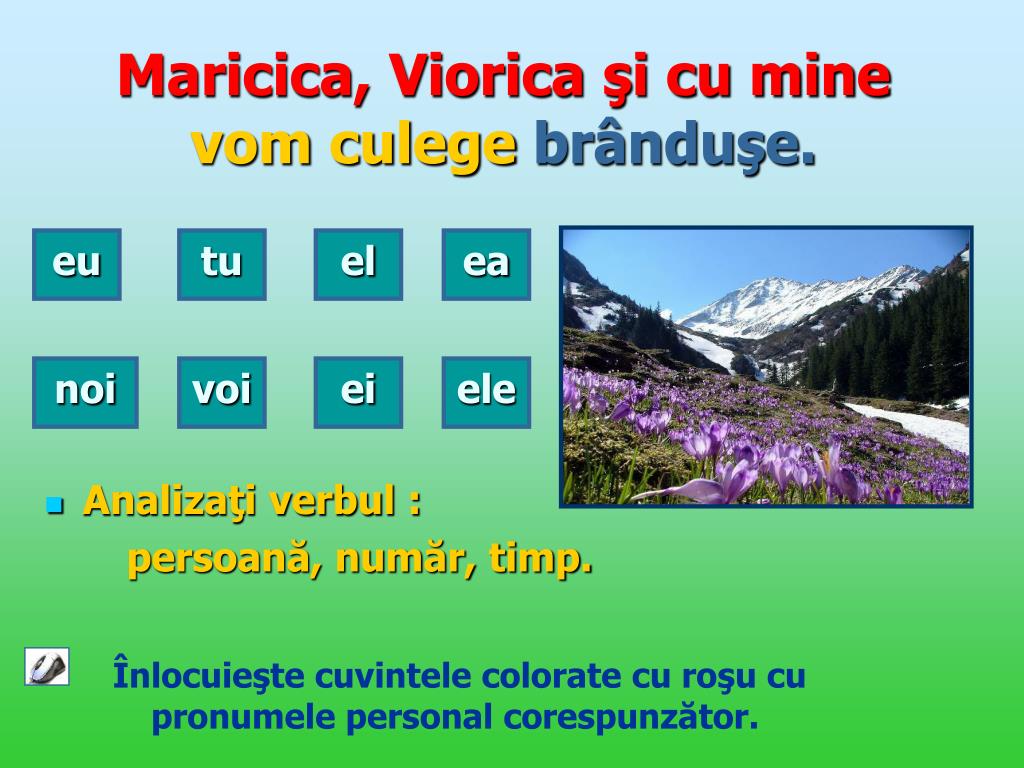 Maricica, Viorica şi cu mine vom culege brânduşe.

eu

tu

el

ea

noi

voi

ei

ele

Analizaţi verbul :
persoană, număr, timp.

Înlocuieşte cuvintele colorate cu roşu cu pronumele personal corespunzător.